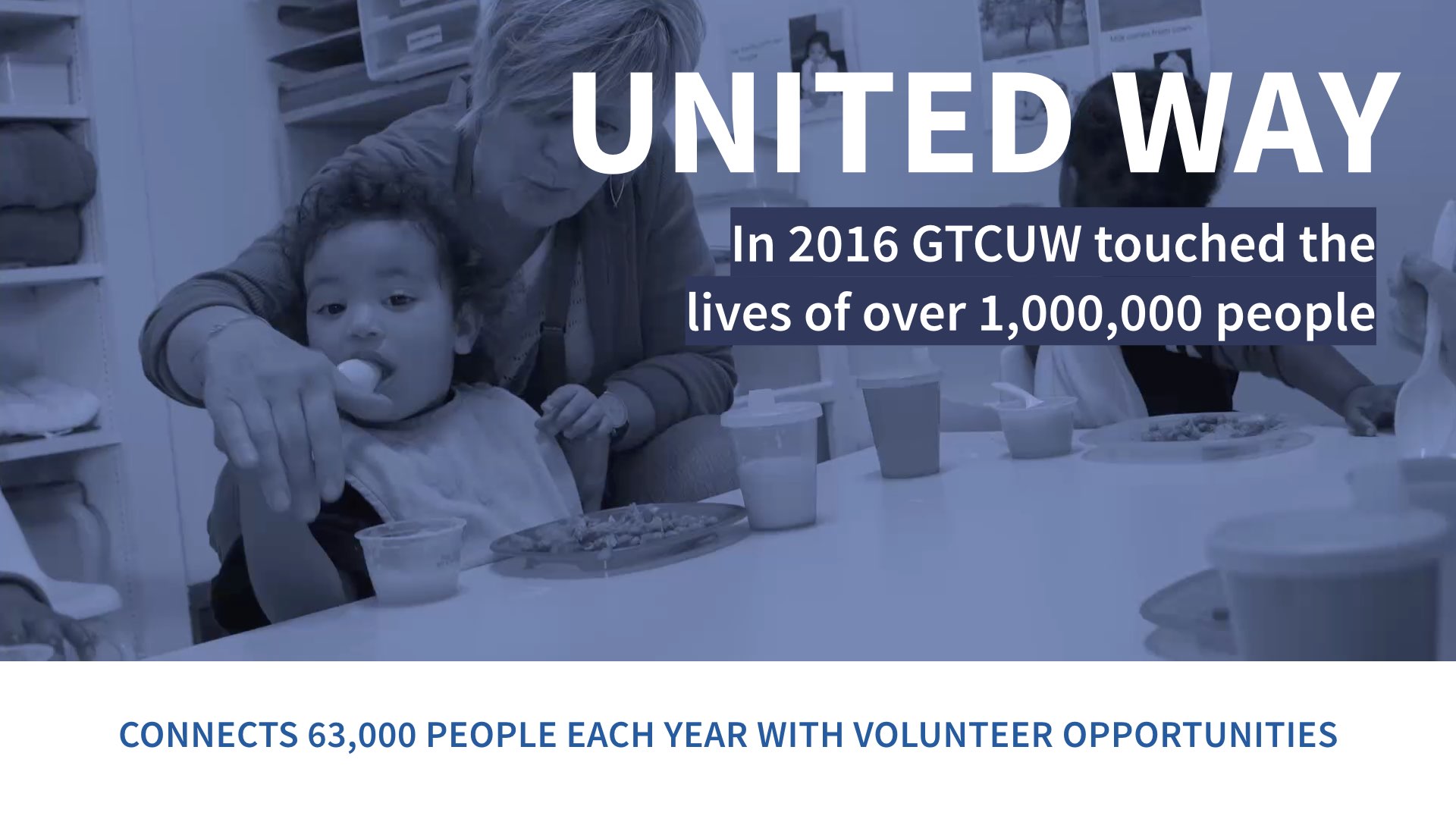 UNITED WAY

In 2016 GTCUW touched the lives of over 1,000,000 people

CONNECTS 63,000 PEOPLE EACH YEAR WITH VOLUNTEER OPPORTUNITIES